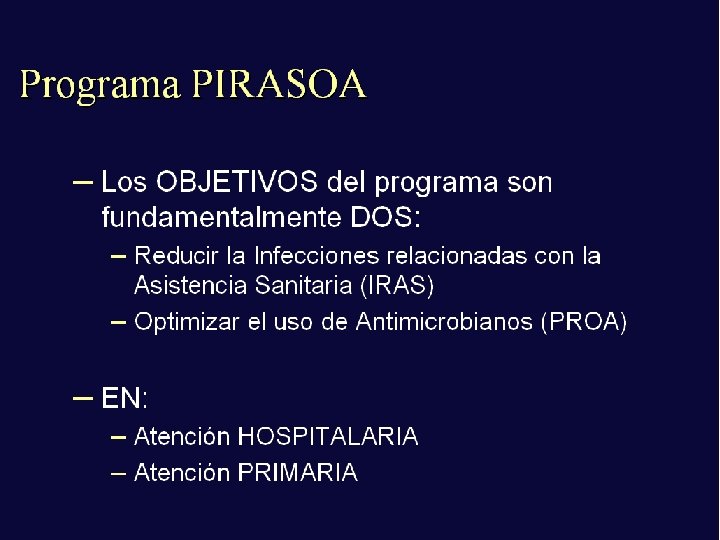 Programa PIRASOA

– Los OBJETIVOS del programa son fundamentalmente DOS:
  – Reducir la Infecciones relacionadas con la Asistencia Sanitaria (IRAS)
  – Optimizar el uso de Antimicrobianos (PROA)

– EN:
  – Atención HOSPITALARIA
  – Atención PRIMARIA